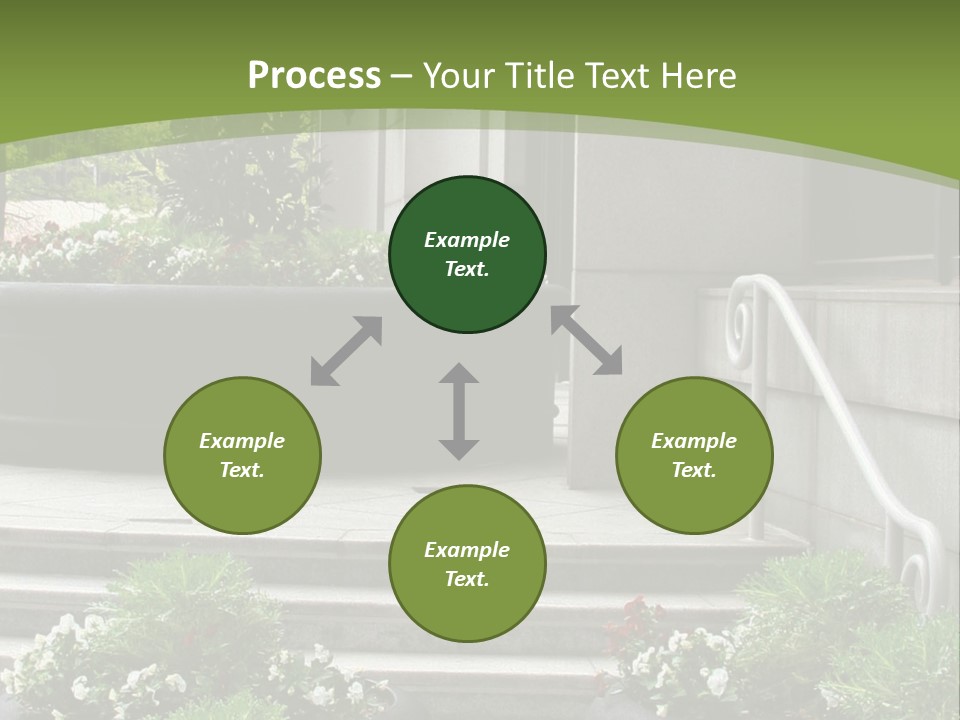 Process – Your Title Text Here

Example Text.

Example Text.

Example Text.

Example Text.